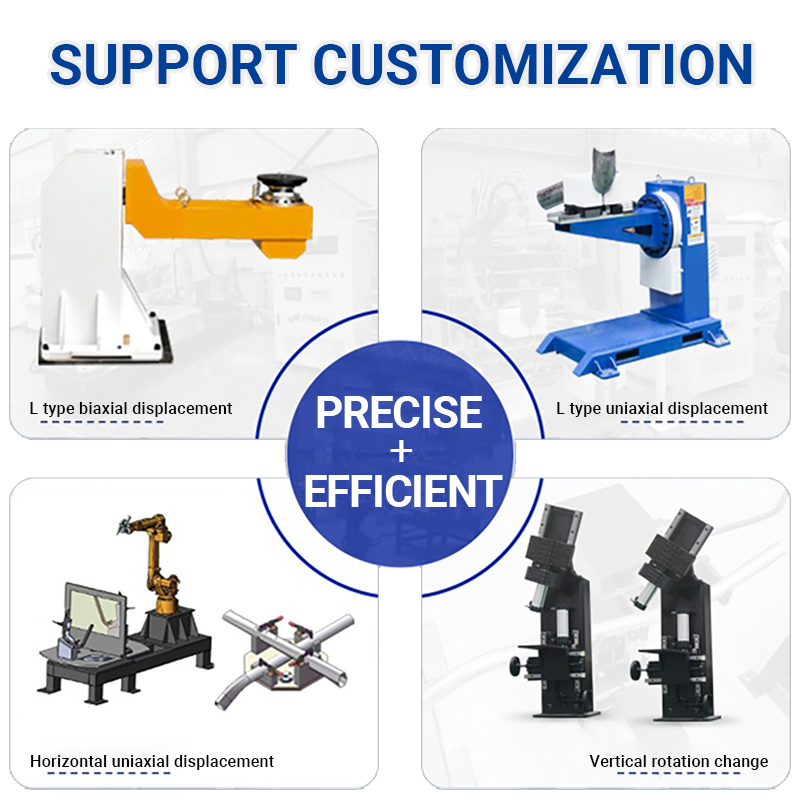 SUPPORT CUSTOMIZATION

L type biaxial displacement

L type uniaxial displacement

PRECISE
+
EFFICIENT

Horizontal uniaxial displacement

Vertical rotation change